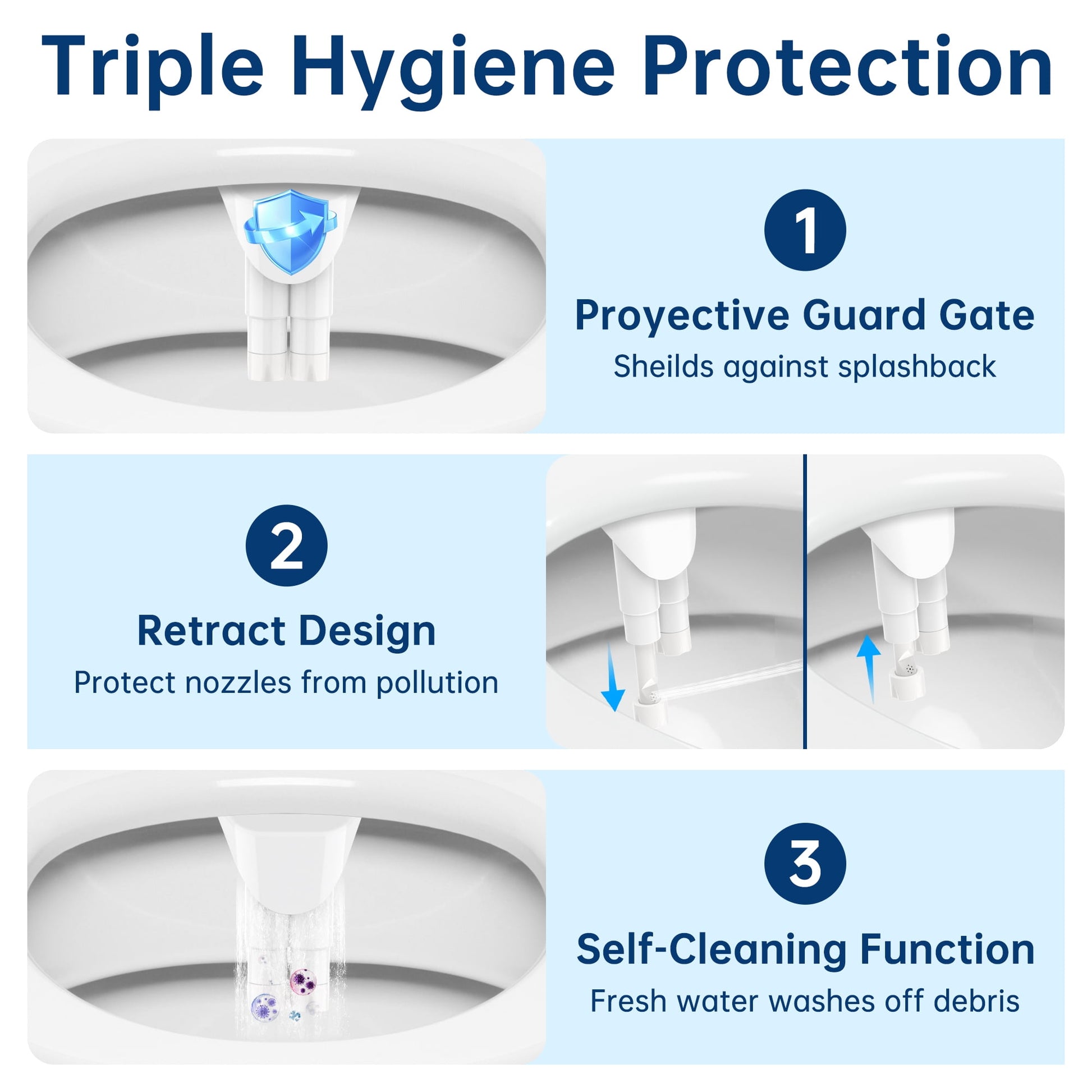 Triple Hygiene Protection

1

Proyective Guard Gate

Sheilds against splashback

2

Retract Design

Protect nozzles from pollution

3

Self-Cleaning Function

Fresh water washes off debris